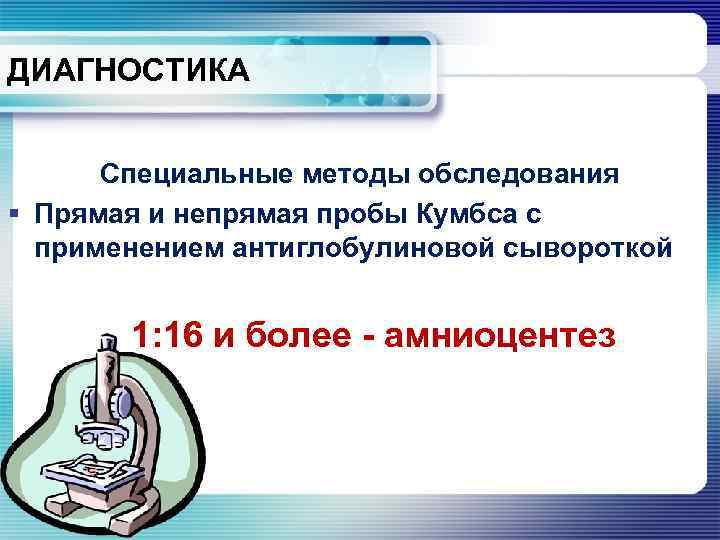 ДИАГНОСТИКА

Специальные методы обследования

▪ Прямая и непрямая пробы Кумбса с применением антиглобулиновой сывороткой

1:16 и более - амниоцентез